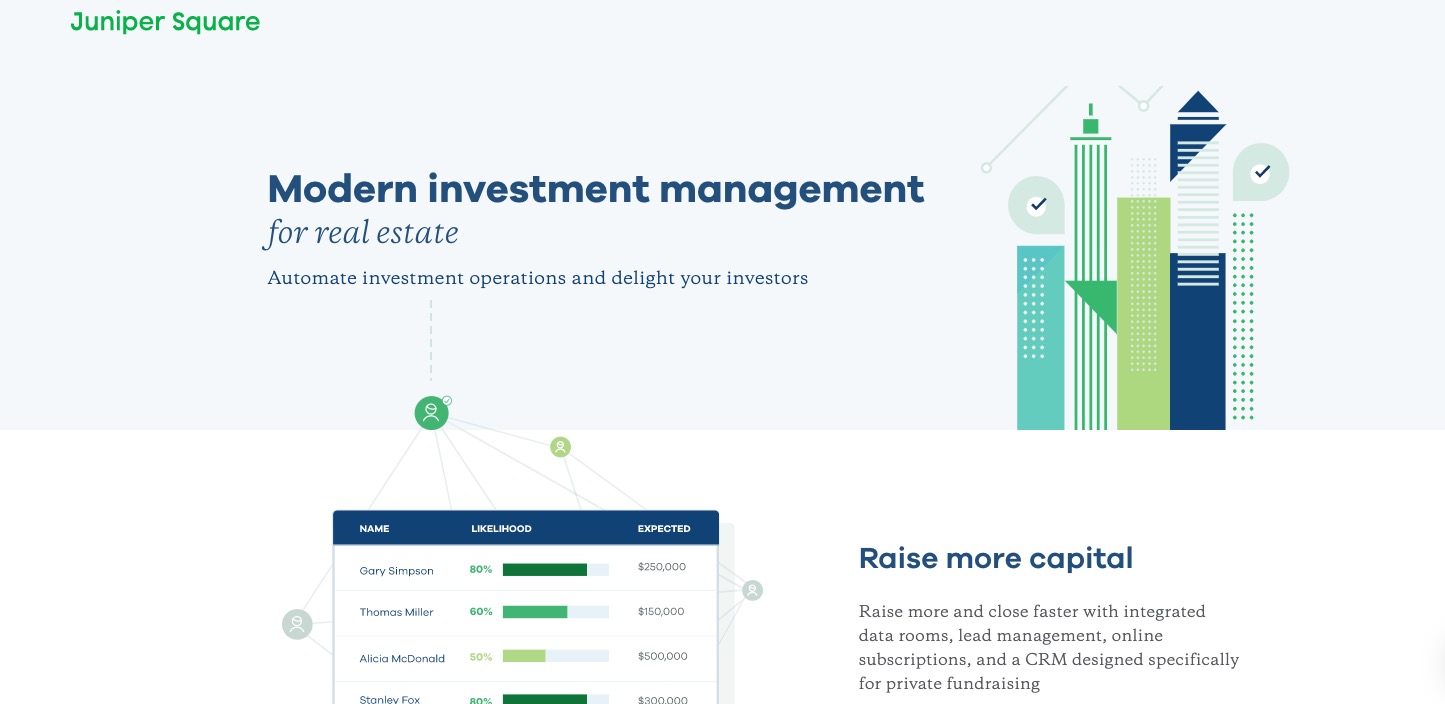 Juniper Square

Modern investment management
for real estate

Automate investment operations and delight your investors

| NAME | LIKELIHOOD | EXPECTED |
|---|---|---|
| Gary Simpson | 80% | $250,000 |
| Thomas Miller | 60% | $150,000 |
| Alicia McDonald | 50% | $500,000 |
| Stanley Fox | 80% | $300,000 |

Raise more capital

Raise more and close faster with integrated data rooms, lead management, online subscriptions, and a CRM designed specifically for private fundraising